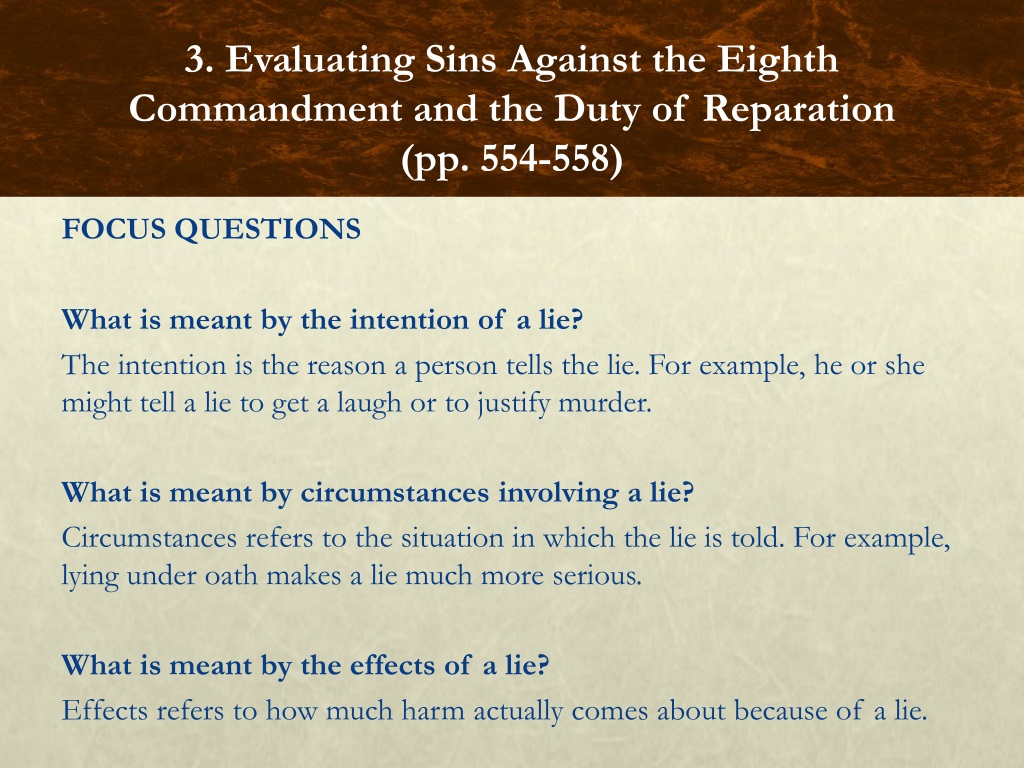 3. Evaluating Sins Against the Eighth Commandment and the Duty of Reparation (pp. 554-558)

FOCUS QUESTIONS

What is meant by the intention of a lie?
The intention is the reason a person tells the lie. For example, he or she might tell a lie to get a laugh or to justify murder.

What is meant by circumstances involving a lie?
Circumstances refers to the situation in which the lie is told. For example, lying under oath makes a lie much more serious.

What is meant by the effects of a lie?
Effects refers to how much harm actually comes about because of a lie.